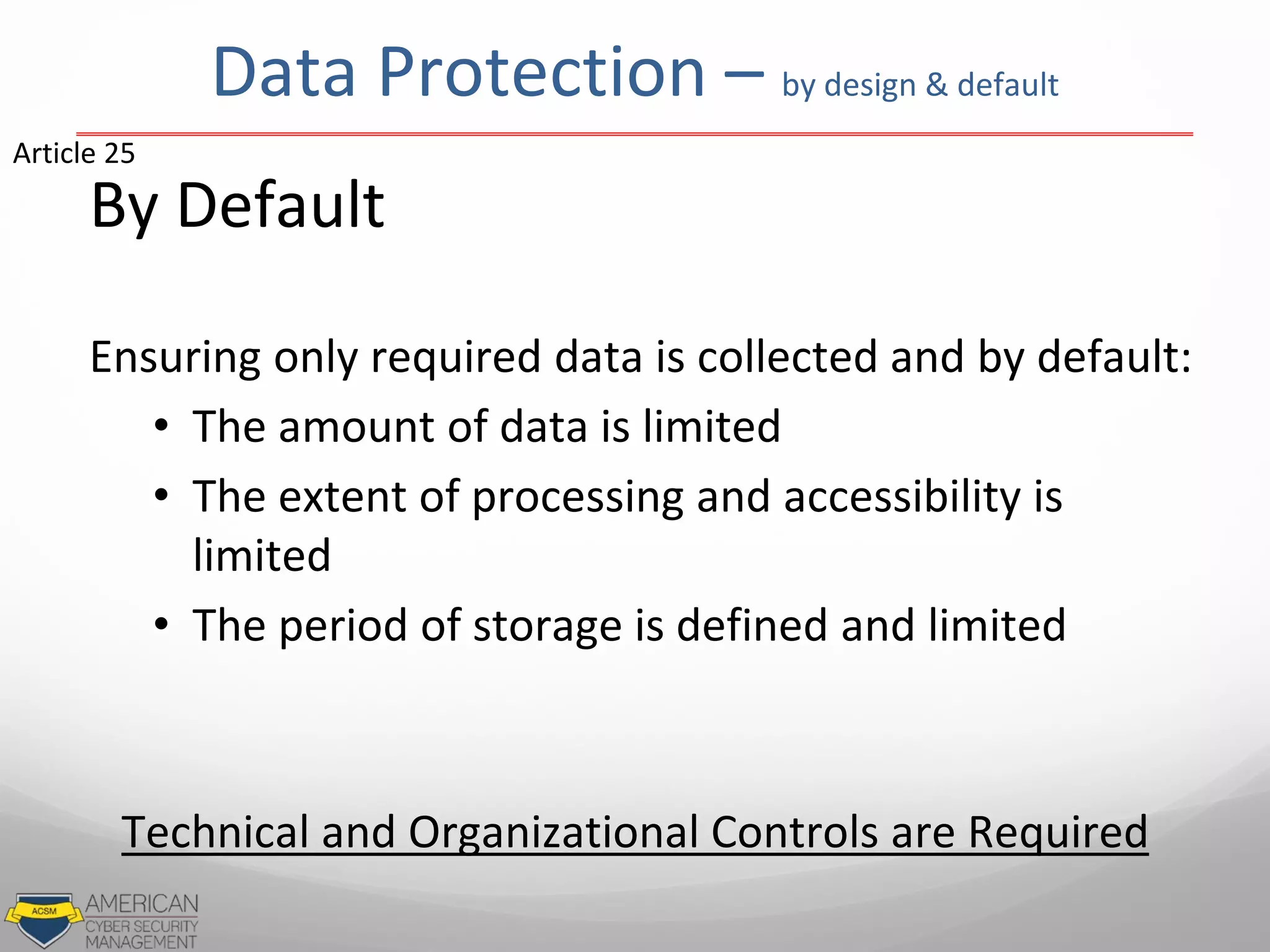 Data Protection – by design & default

Article 25

By Default

Ensuring only required data is collected and by default:

• The amount of data is limited
• The extent of processing and accessibility is limited
• The period of storage is defined and limited

Technical and Organizational Controls are Required

ACSM AMERICAN CYBER SECURITY MANAGEMENT